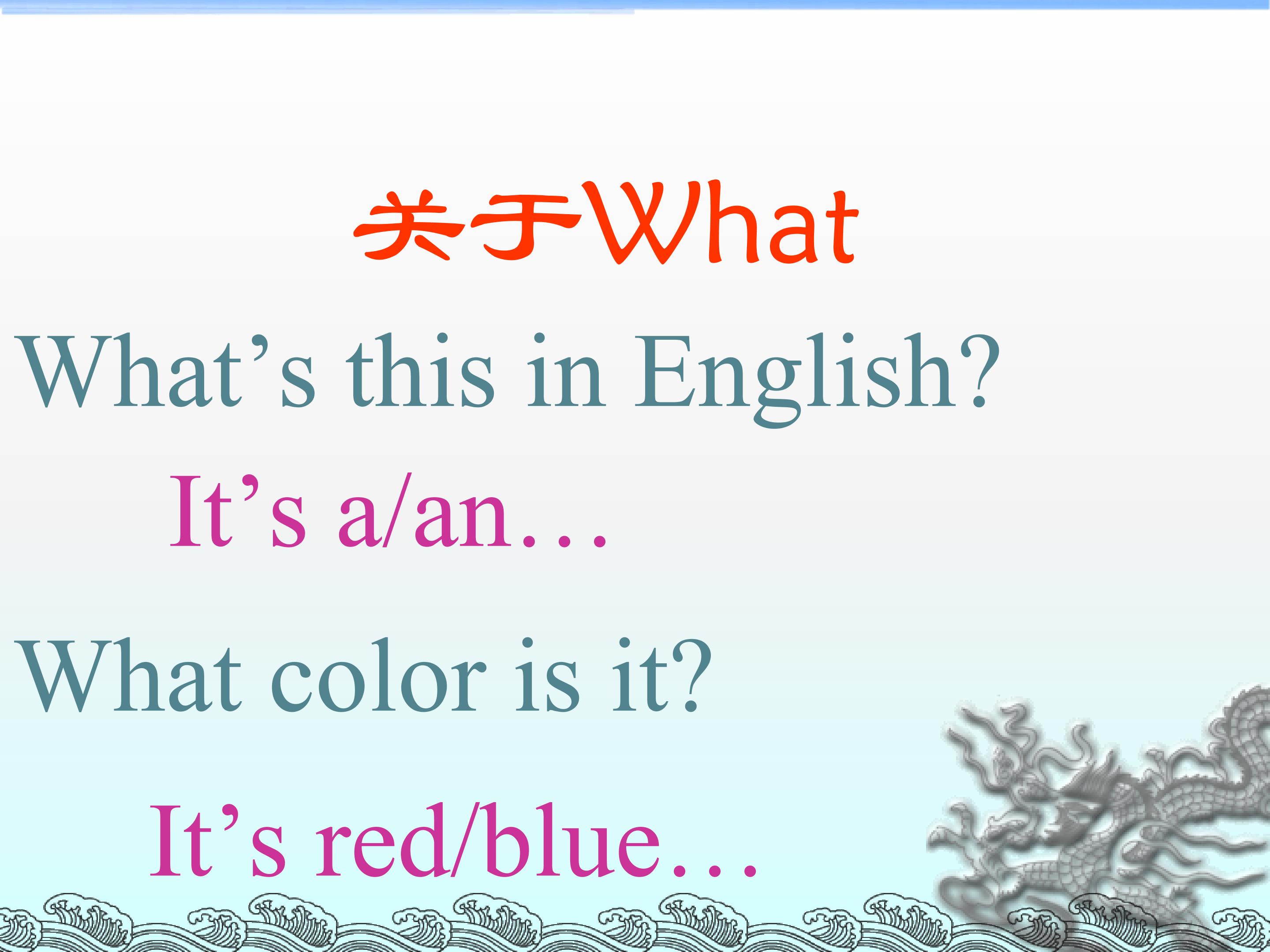 关于What

What's this in English?

It's a/an…

What color is it?

It's red/blue…